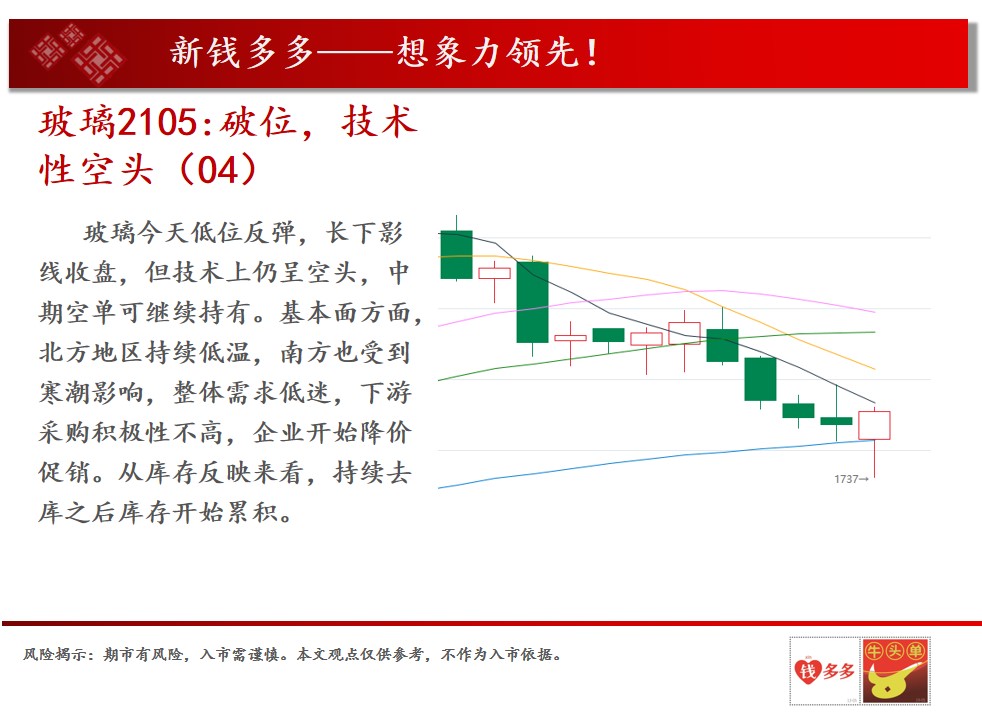 新钱多多——想象力领先！

玻璃2105:破位，技术性空头（04）

玻璃今天低位反弹，长下影线收盘，但技术上仍呈空头，中期空单可继续持有。基本面方面，北方地区持续低温，南方也受到寒潮影响，整体需求低迷，下游采购积极性不高，企业开始降价促销。从库存反映来看，持续去库之后库存开始累积。

1737→

风险揭示：期市有风险，入市需谨慎。本文观点仅供参考，不作为入市依据。

钱多多

牛头单